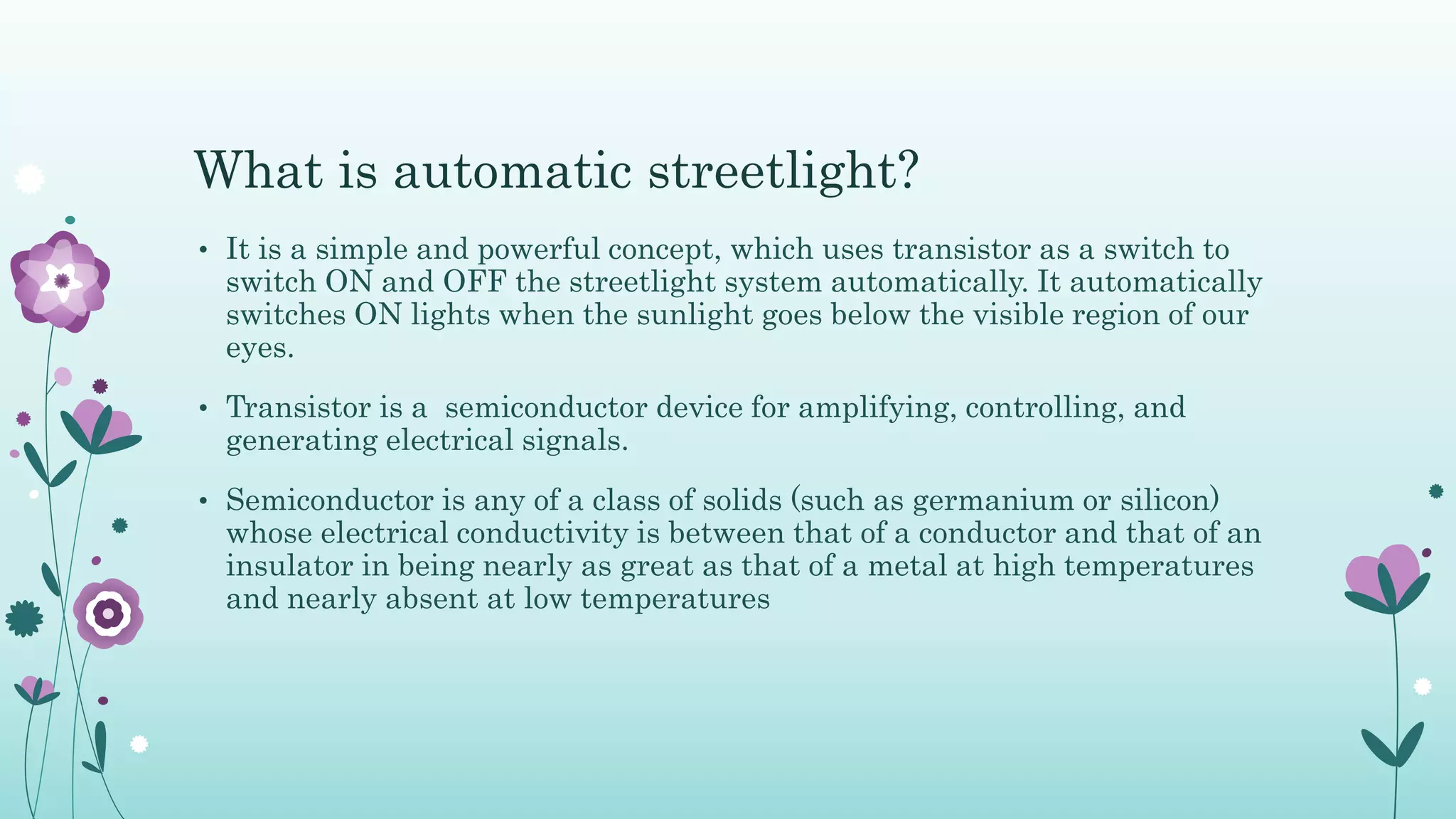 What is automatic streetlight?

• It is a simple and powerful concept, which uses transistor as a switch to switch ON and OFF the streetlight system automatically. It automatically switches ON lights when the sunlight goes below the visible region of our eyes.

• Transistor is a  semiconductor device for amplifying, controlling, and generating electrical signals.

• Semiconductor is any of a class of solids (such as germanium or silicon) whose electrical conductivity is between that of a conductor and that of an insulator in being nearly as great as that of a metal at high temperatures and nearly absent at low temperatures